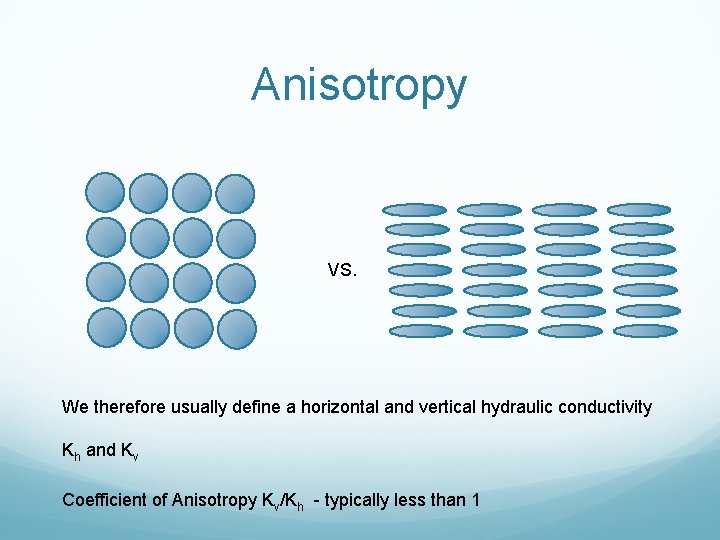 Anisotropy

vs.

We therefore usually define a horizontal and vertical hydraulic conductivity

$K_h$ and $K_v$

Coefficient of Anisotropy $K_v/K_h$ - typically less than 1